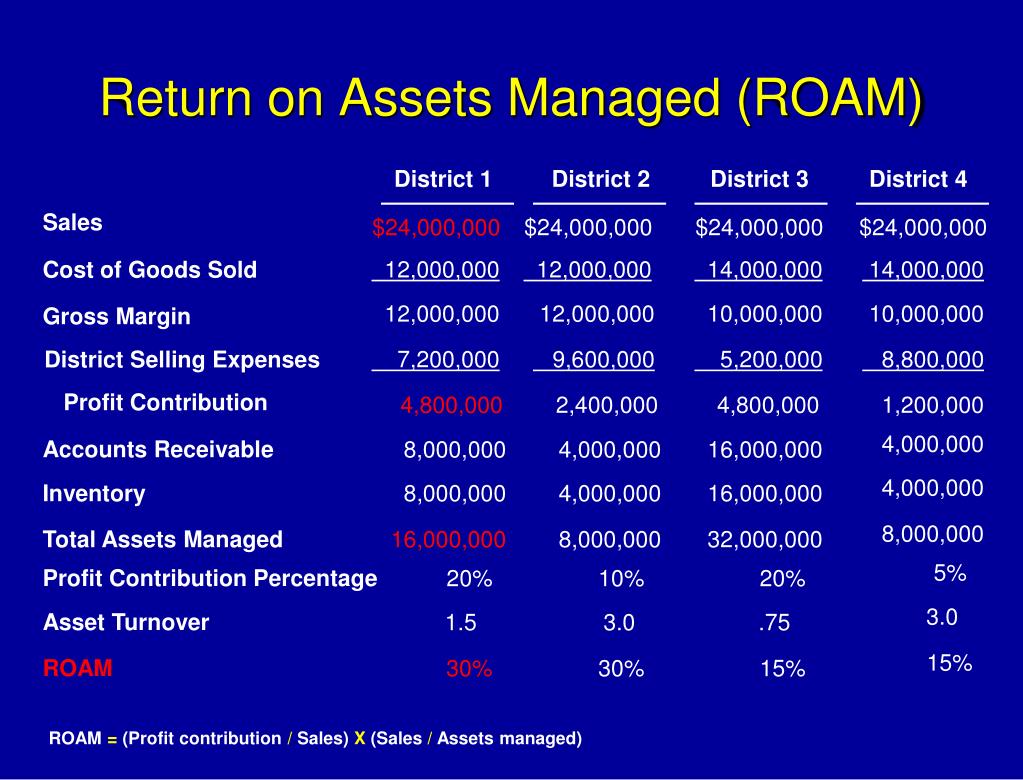 Return on Assets Managed (ROAM)

| | District 1 | District 2 | District 3 | District 4 |
|---|---|---|---|---|
| Sales | $24,000,000 | $24,000,000 | $24,000,000 | $24,000,000 |
| Cost of Goods Sold | 12,000,000 | 12,000,000 | 14,000,000 | 14,000,000 |
| Gross Margin | 12,000,000 | 12,000,000 | 10,000,000 | 10,000,000 |
| District Selling Expenses | 7,200,000 | 9,600,000 | 5,200,000 | 8,800,000 |
| Profit Contribution | 4,800,000 | 2,400,000 | 4,800,000 | 1,200,000 |
| Accounts Receivable | 8,000,000 | 4,000,000 | 16,000,000 | 4,000,000 |
| Inventory | 8,000,000 | 4,000,000 | 16,000,000 | 4,000,000 |
| Total Assets Managed | 16,000,000 | 8,000,000 | 32,000,000 | 8,000,000 |
| Profit Contribution Percentage | 20% | 10% | 20% | 5% |
| Asset Turnover | 1.5 | 3.0 | .75 | 3.0 |
| ROAM | 30% | 30% | 15% | 15% |

ROAM = (Profit contribution / Sales) X (Sales / Assets managed)